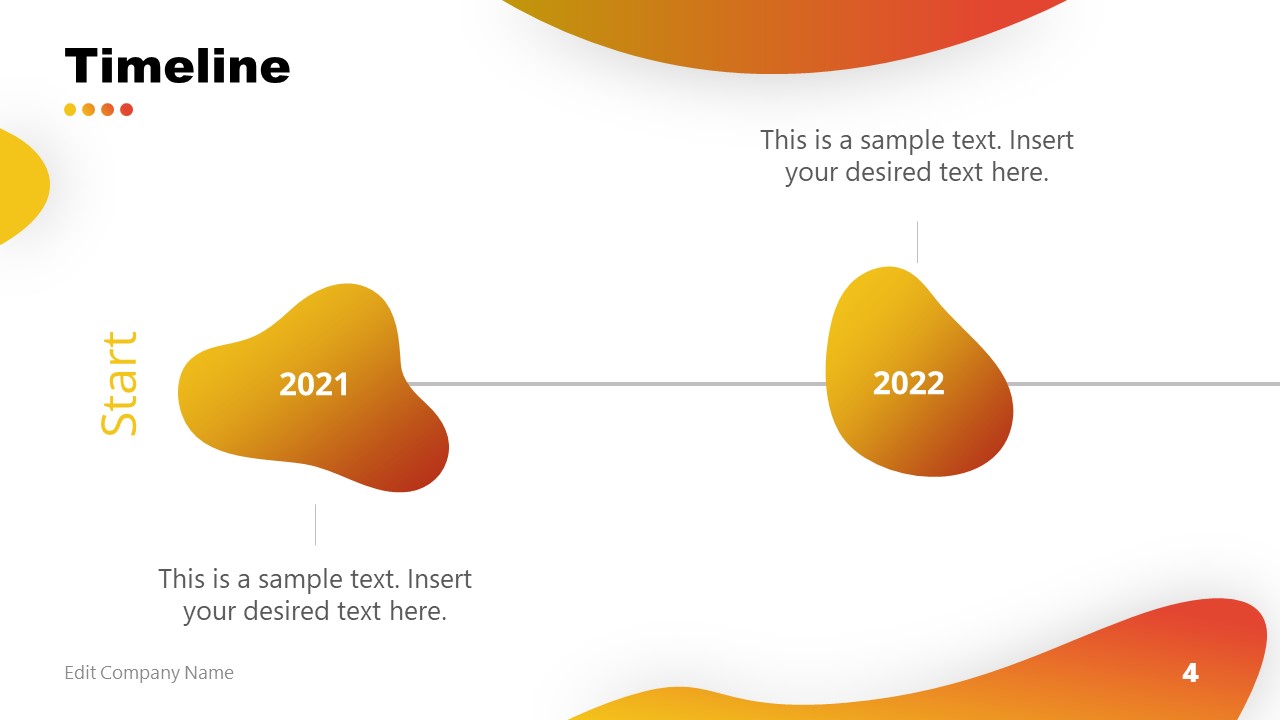 Timeline

This is a sample text. Insert your desired text here.

Start

2021

2022

This is a sample text. Insert your desired text here.

Edit Company Name

4